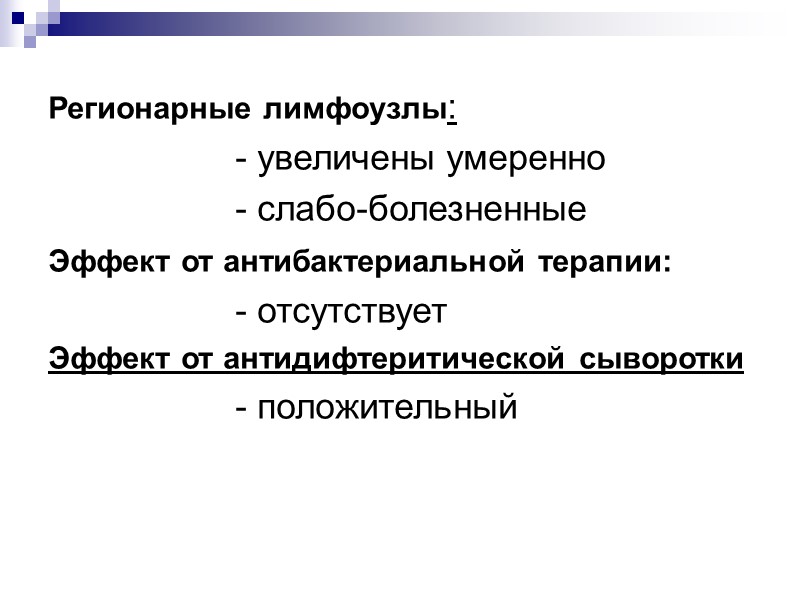 Регионарные лимфоузлы:

- увеличены умеренно

- слабо-болезненные

Эффект от антибактериальной терапии:

- отсутствует

Эффект от антидифтеритической сыворотки

- положительный